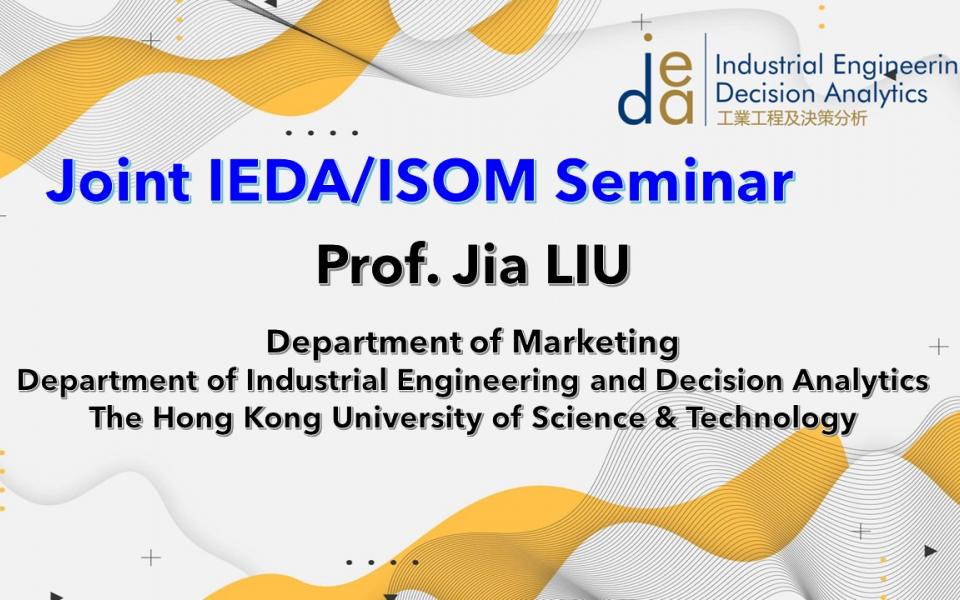 ieda Industrial Engineerin
Decision Analytics
工業工程及決策分析

Joint IEDA/ISOM Seminar

Prof. Jia LIU

Department of Marketing
Department of Industrial Engineering and Decision Analytics
The Hong Kong University of Science & Technology